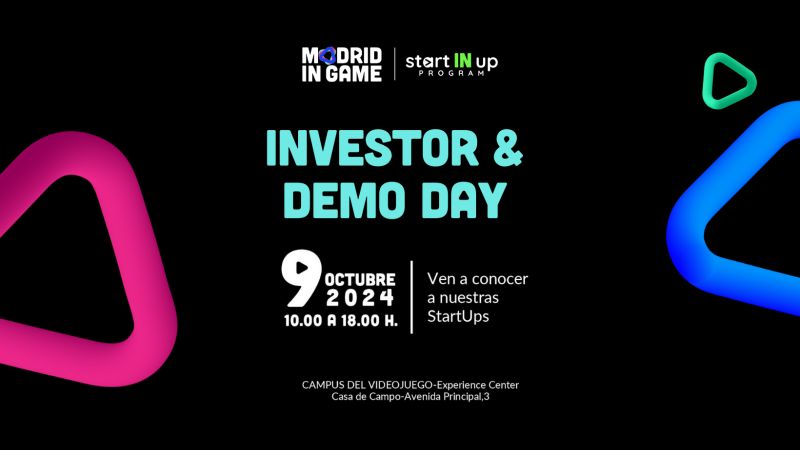 MADRID IN GAME
start IN up PROGRAM

INVESTOR & DEMO DAY

9 OCTUBRE 2024
10.00 A 18.00 H.

Ven a conocer a nuestras StartUps

CAMPUS DEL VIDEOJUEGO-Experience Center
Casa de Campo-Avenida Principal,3